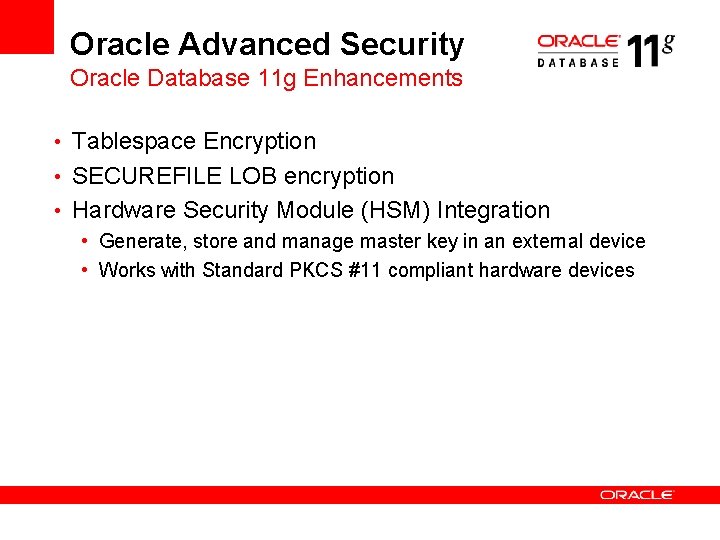 Oracle Advanced Security
Oracle Database 11g Enhancements

ORACLE DATABASE 11g

• Tablespace Encryption
• SECUREFILE LOB encryption
• Hardware Security Module (HSM) Integration
  • Generate, store and manage master key in an external device
  • Works with Standard PKCS #11 compliant hardware devices

ORACLE